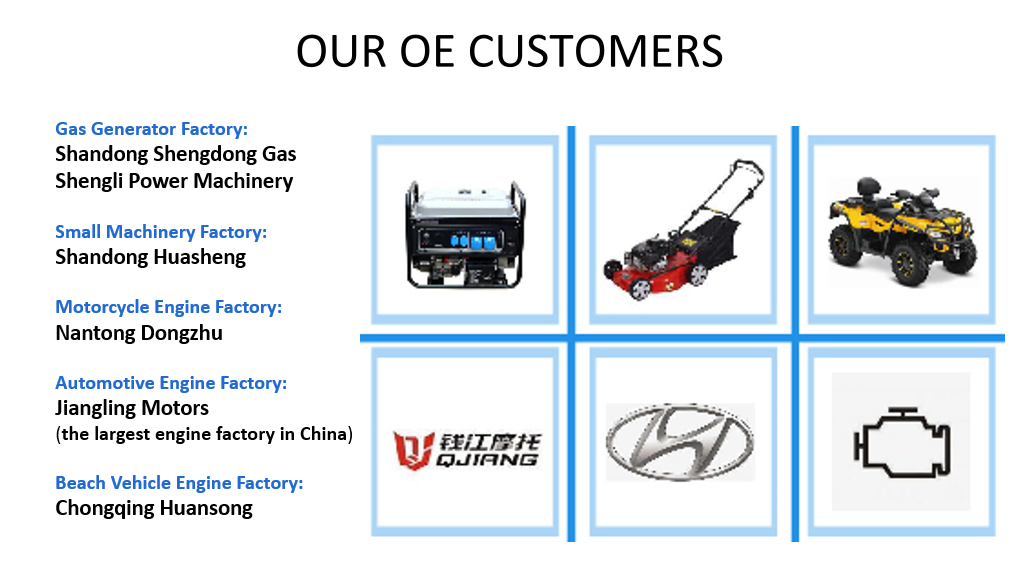 OUR OE CUSTOMERS

Gas Generator Factory:
Shandong Shengdong Gas
Shengli Power Machinery

Small Machinery Factory:
Shandong Huasheng

Motorcycle Engine Factory:
Nantong Dongzhu

Automotive Engine Factory:
Jiangling Motors
(the largest engine factory in China)

Beach Vehicle Engine Factory:
Chongqing Huansong

钱江摩托
QJIANG